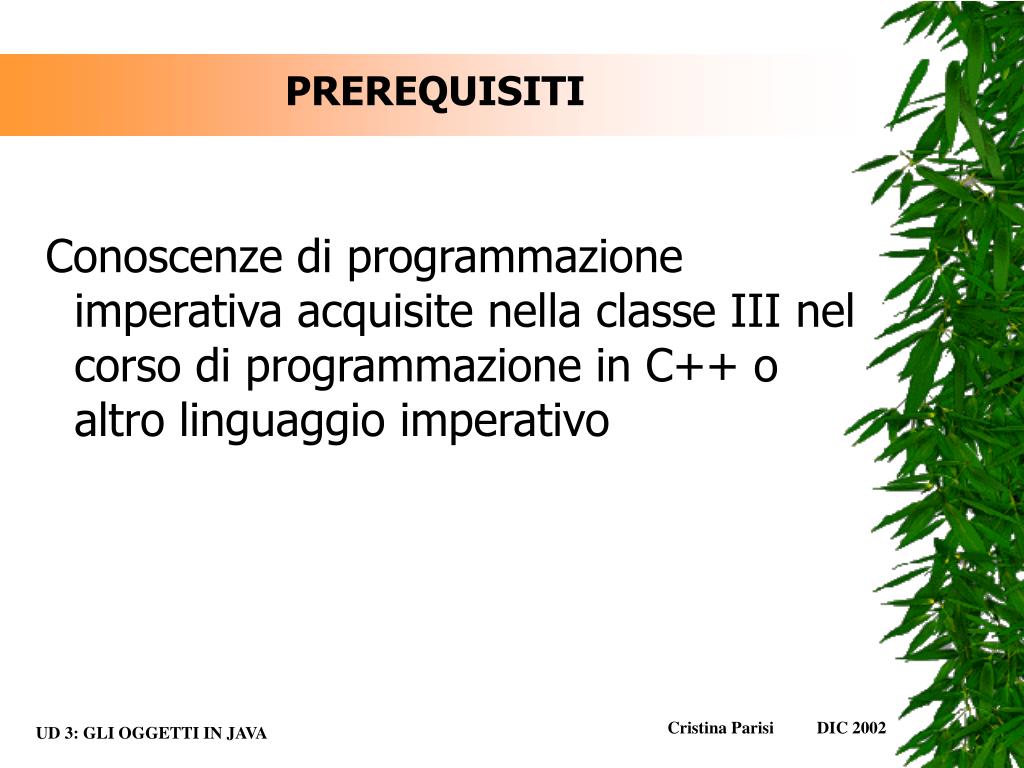 PREREQUISITI

Conoscenze di programmazione imperativa acquisite nella classe III nel corso di programmazione in C++ o altro linguaggio imperativo

UD 3: GLI OGGETTI IN JAVA

Cristina Parisi DIC 2002